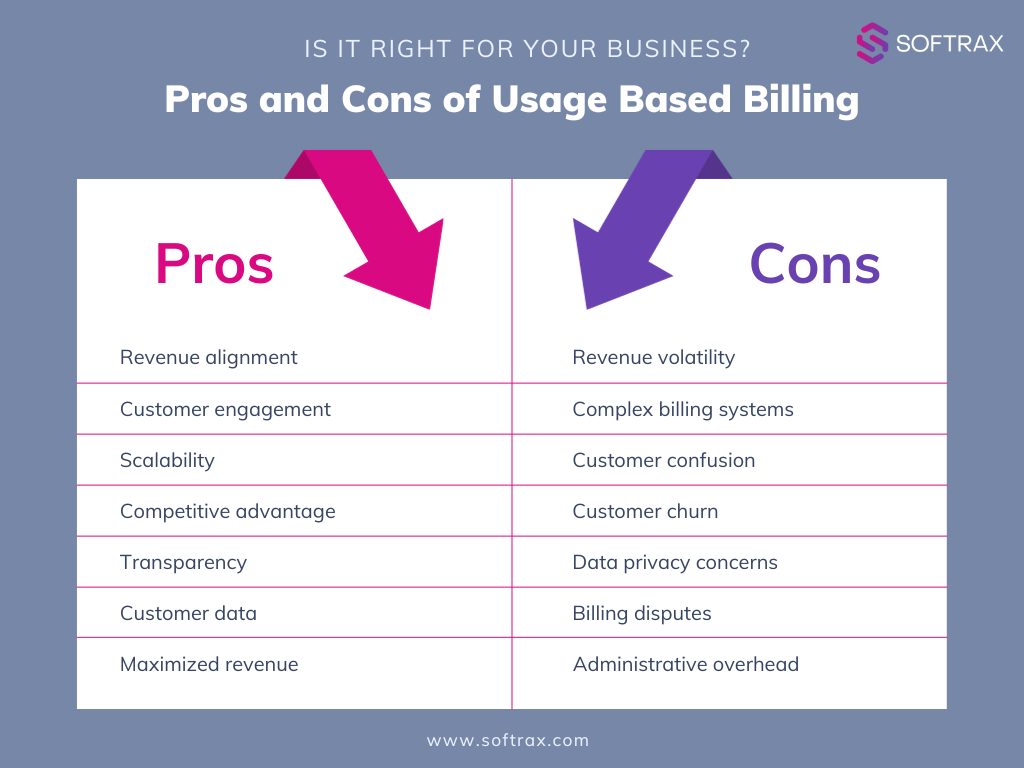 IS IT RIGHT FOR YOUR BUSINESS?

SOFTRAX

Pros and Cons of Usage Based Billing

| Pros | Cons |
|---|---|
| Revenue alignment | Revenue volatility |
| Customer engagement | Complex billing systems |
| Scalability | Customer confusion |
| Competitive advantage | Customer churn |
| Transparency | Data privacy concerns |
| Customer data | Billing disputes |
| Maximized revenue | Administrative overhead |

www.softrax.com